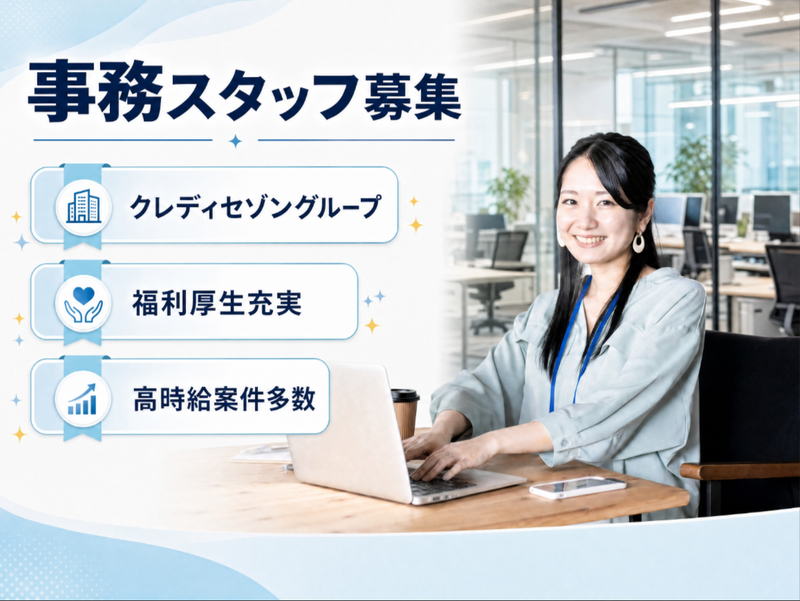 事務スタッフ募集

クレディセゾングループ

福利厚生充実

高時給案件多数